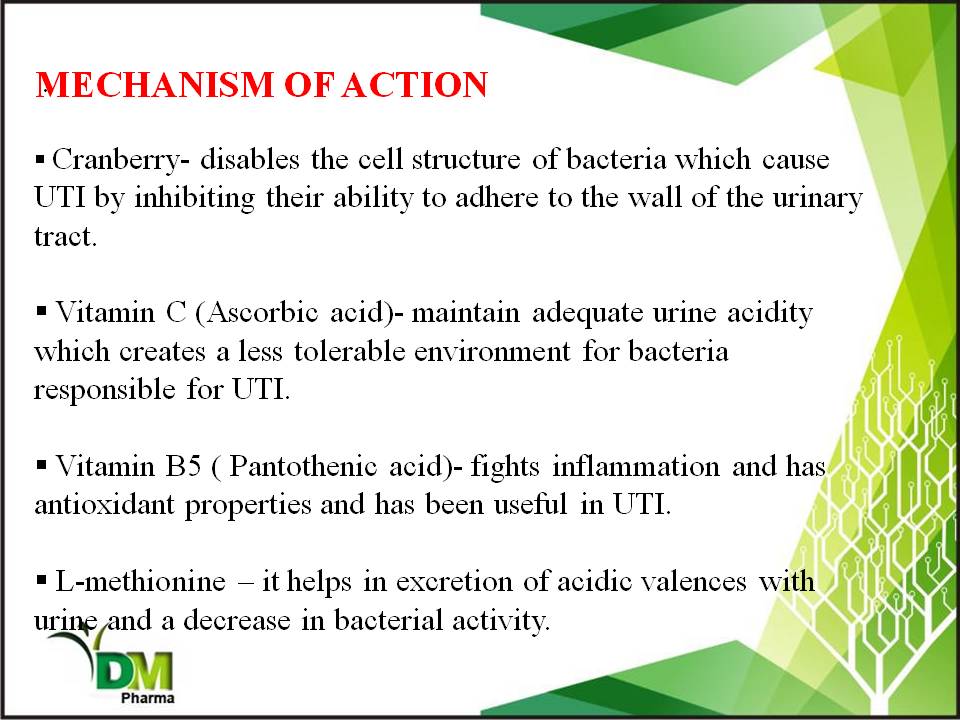 MECHANISM OF ACTION

▪ Cranberry- disables the cell structure of bacteria which cause UTI by inhibiting their ability to adhere to the wall of the urinary tract.

▪ Vitamin C (Ascorbic acid)- maintain adequate urine acidity which creates a less tolerable environment for bacteria responsible for UTI.

▪ Vitamin B5 ( Pantothenic acid)- fights inflammation and has antioxidant properties and has been useful in UTI.

▪ L-methionine – it helps in excretion of acidic valences with urine and a decrease in bacterial activity.

DM
Pharma